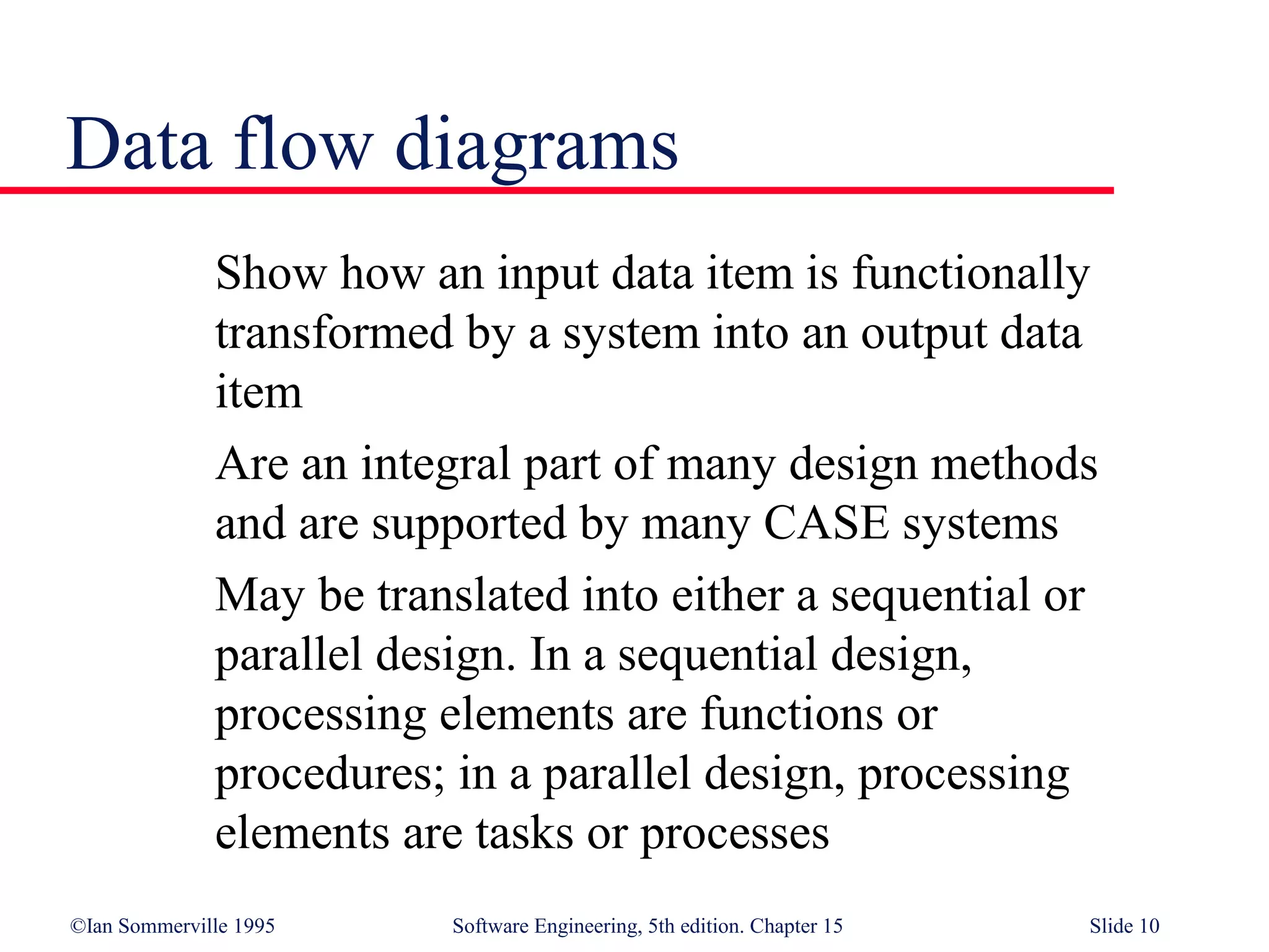 Data flow diagrams

Show how an input data item is functionally transformed by a system into an output data item

Are an integral part of many design methods and are supported by many CASE systems

May be translated into either a sequential or parallel design. In a sequential design, processing elements are functions or procedures; in a parallel design, processing elements are tasks or processes

©Ian Sommerville 1995 Software Engineering, 5th edition. Chapter 15 Slide 10